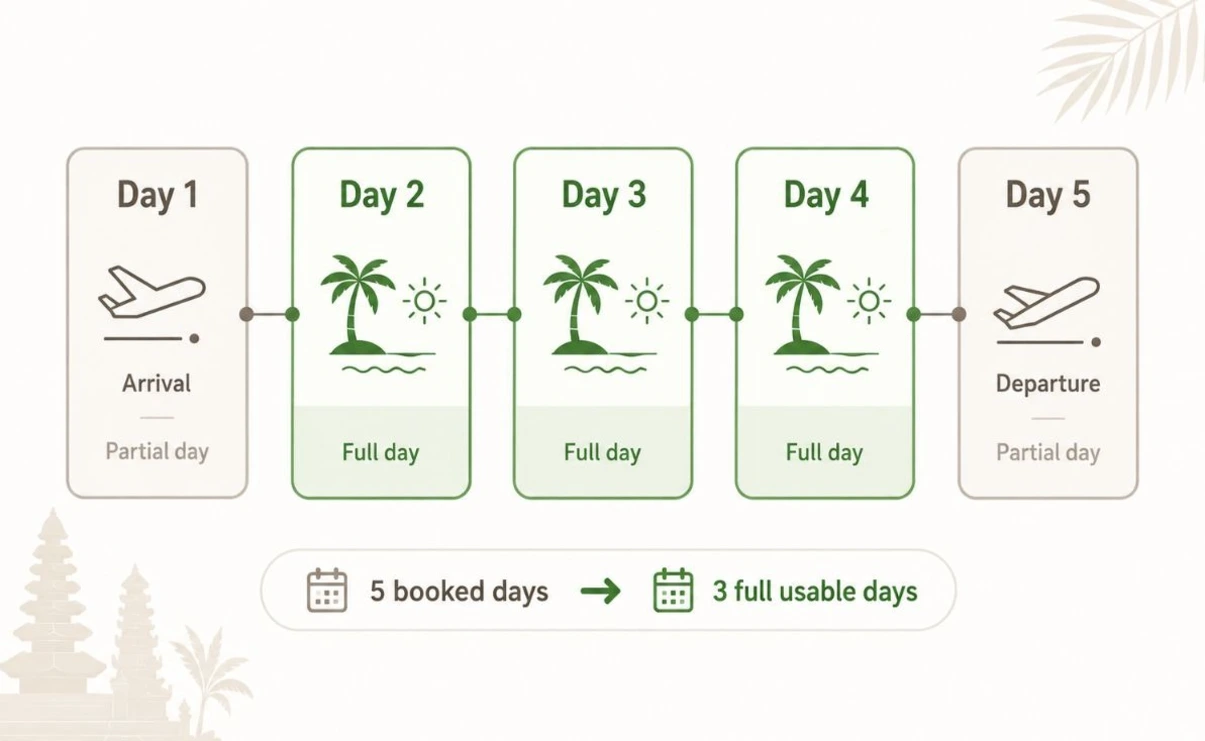 Day 1

Arrival

Partial day

Day 2

Full day

Day 3

Full day

Day 4

Full day

Day 5

Departure

Partial day

5 booked days → 3 full usable days